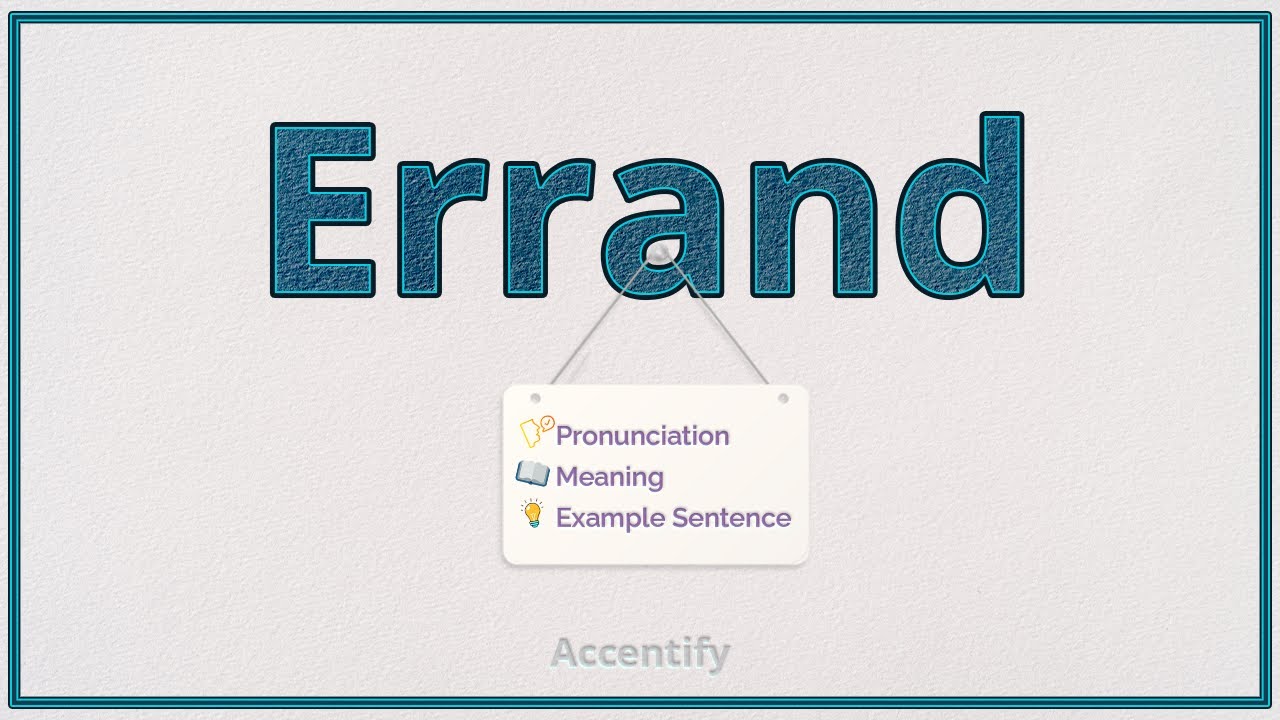 Errand

Pronunciation
Meaning
Example Sentence

Accentify